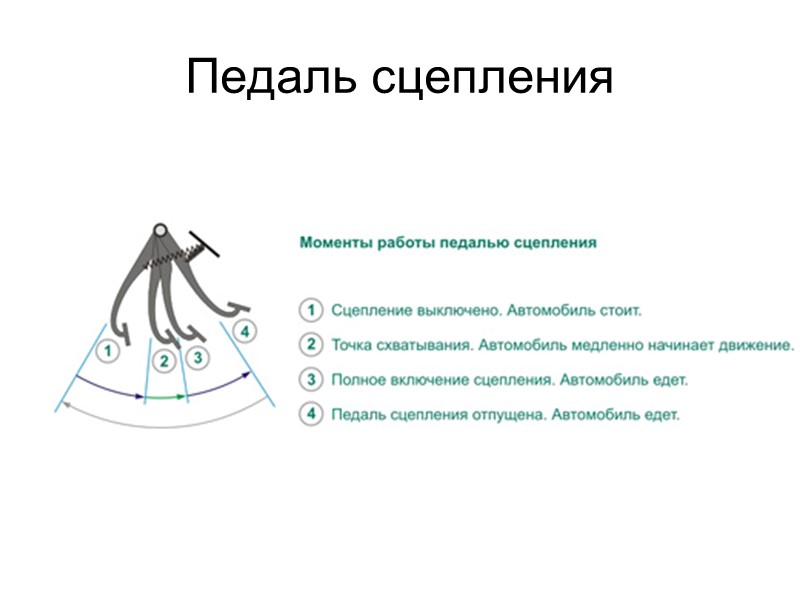 Педаль сцепления

1
2
3
4

Моменты работы педалью сцепления

1 Сцепление выключено. Автомобиль стоит.

2 Точка схватывания. Автомобиль медленно начинает движение.

3 Полное включение сцепления. Автомобиль едет.

4 Педаль сцепления отпущена. Автомобиль едет.